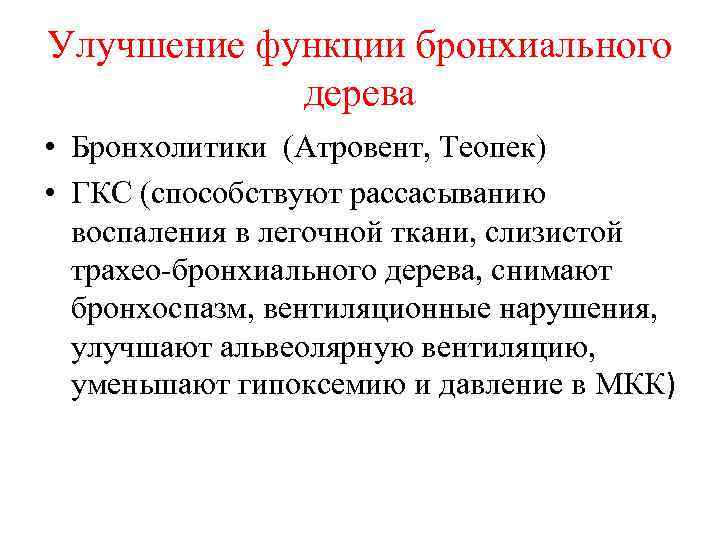 Улучшение функции бронхиального дерева

• Бронхолитики (Атровент, Теопек)

• ГКС (способствуют рассасыванию воспаления в легочной ткани, слизистой трахео-бронхиального дерева, снимают бронхоспазм, вентиляционные нарушения, улучшают альвеолярную вентиляцию, уменьшают гипоксемию и давление в МКК)